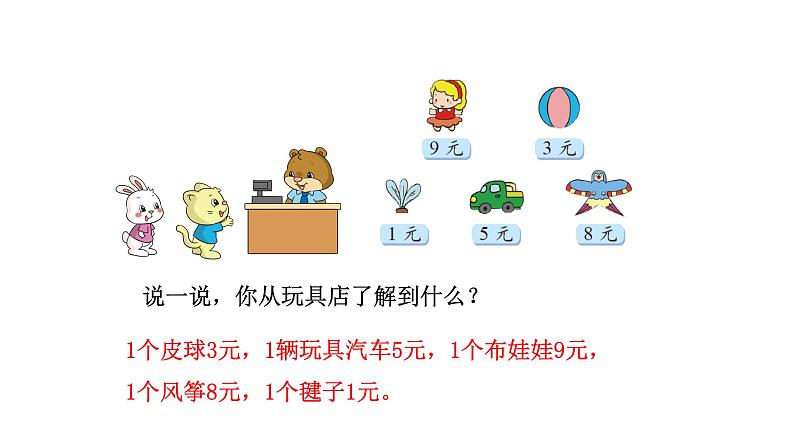 9 元

3 元

1 元

5 元

8 元

说一说，你从玩具店了解到什么？

1个皮球3元，1辆玩具汽车5元，1个布娃娃9元，

1个风筝8元，1个毽子1元。